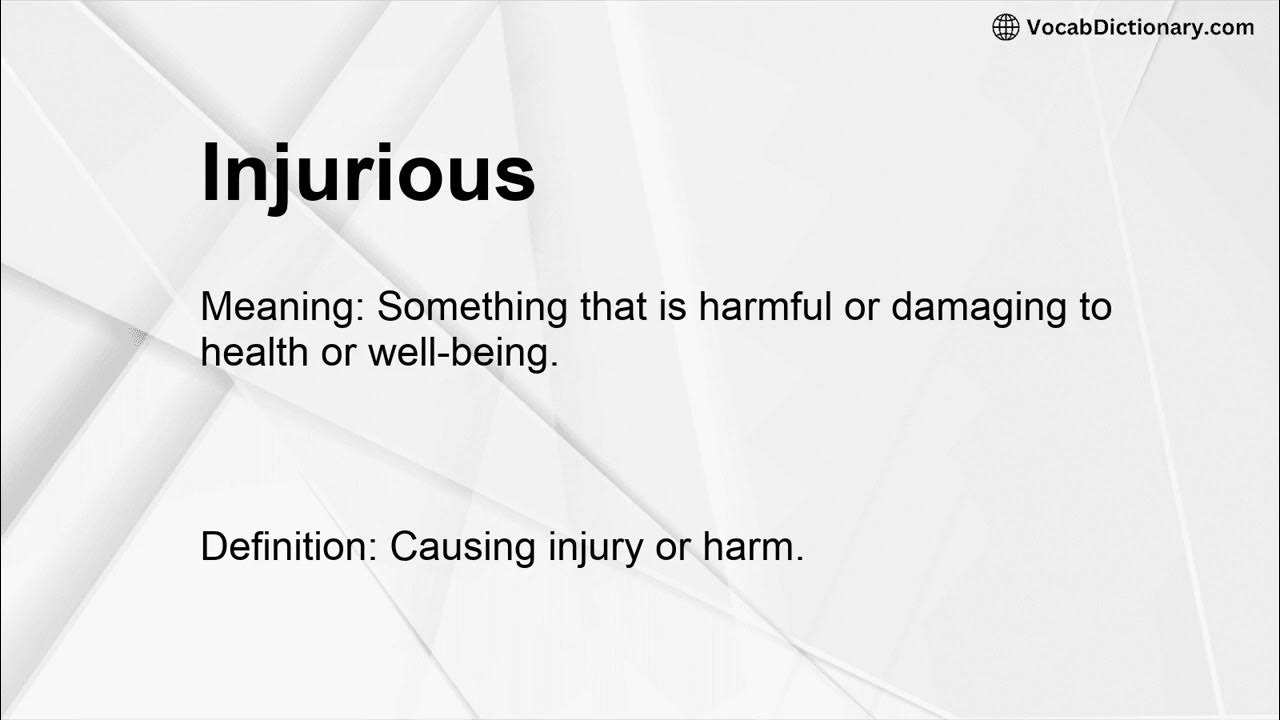 VocabDictionary.com

Injurious

Meaning: Something that is harmful or damaging to health or well-being.

Definition: Causing injury or harm.